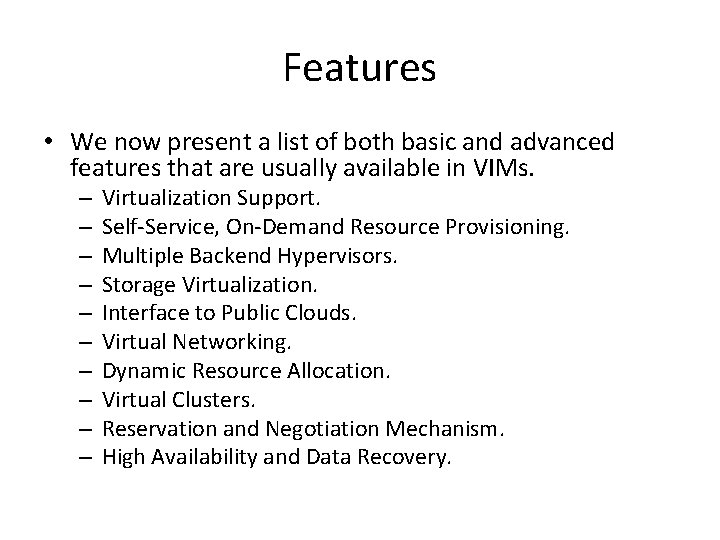 Features

• We now present a list of both basic and advanced features that are usually available in VIMs.
– Virtualization Support.
– Self-Service, On-Demand Resource Provisioning.
– Multiple Backend Hypervisors.
– Storage Virtualization.
– Interface to Public Clouds.
– Virtual Networking.
– Dynamic Resource Allocation.
– Virtual Clusters.
– Reservation and Negotiation Mechanism.
– High Availability and Data Recovery.